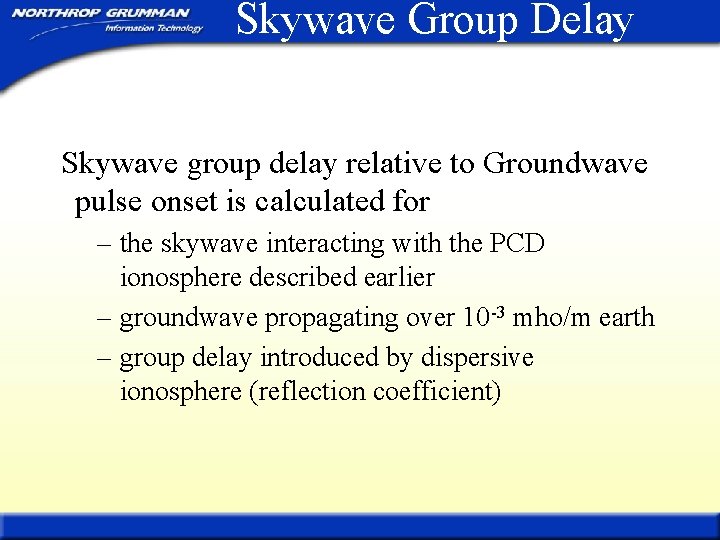 NORTHROP GRUMMAN
Information Technology

Skywave Group Delay

Skywave group delay relative to Groundwave pulse onset is calculated for

– the skywave interacting with the PCD ionosphere described earlier

– groundwave propagating over $10^{-3}$ mho/m earth

– group delay introduced by dispersive ionosphere (reflection coefficient)